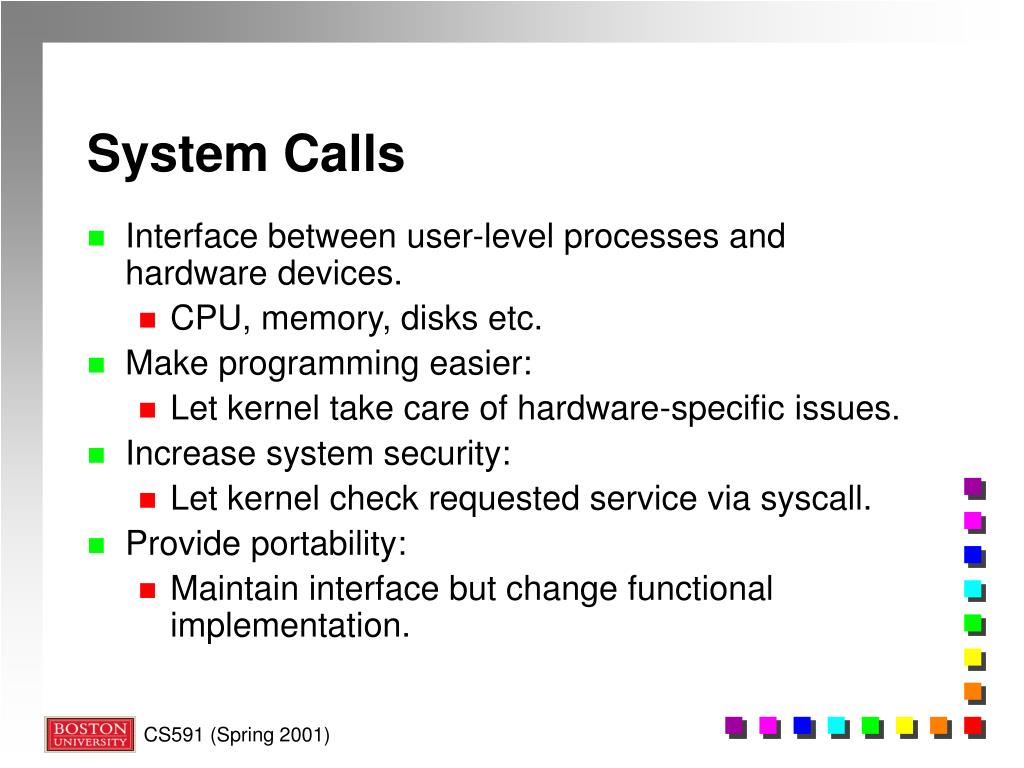 System Calls

- Interface between user-level processes and hardware devices.
  - CPU, memory, disks etc.
- Make programming easier:
  - Let kernel take care of hardware-specific issues.
- Increase system security:
  - Let kernel check requested service via syscall.
- Provide portability:
  - Maintain interface but change functional implementation.

BOSTON UNIVERSITY

CS591 (Spring 2001)